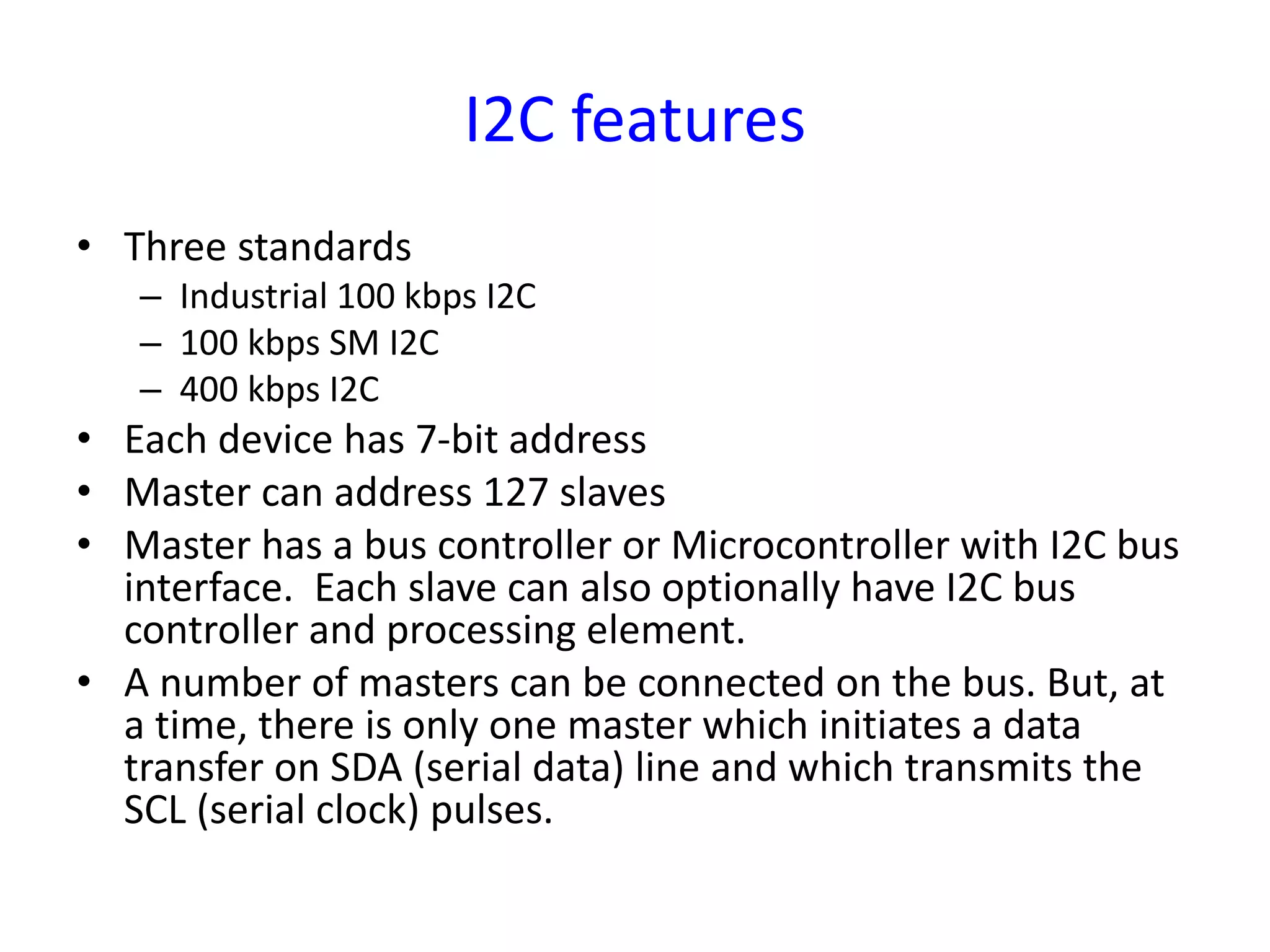 I2C features

• Three standards
  – Industrial 100 kbps I2C
  – 100 kbps SM I2C
  – 400 kbps I2C
• Each device has 7-bit address
• Master can address 127 slaves
• Master has a bus controller or Microcontroller with I2C bus interface.  Each slave can also optionally have I2C bus controller and processing element.
• A number of masters can be connected on the bus. But, at a time, there is only one master which initiates a data transfer on SDA (serial data) line and which transmits the SCL (serial clock) pulses.